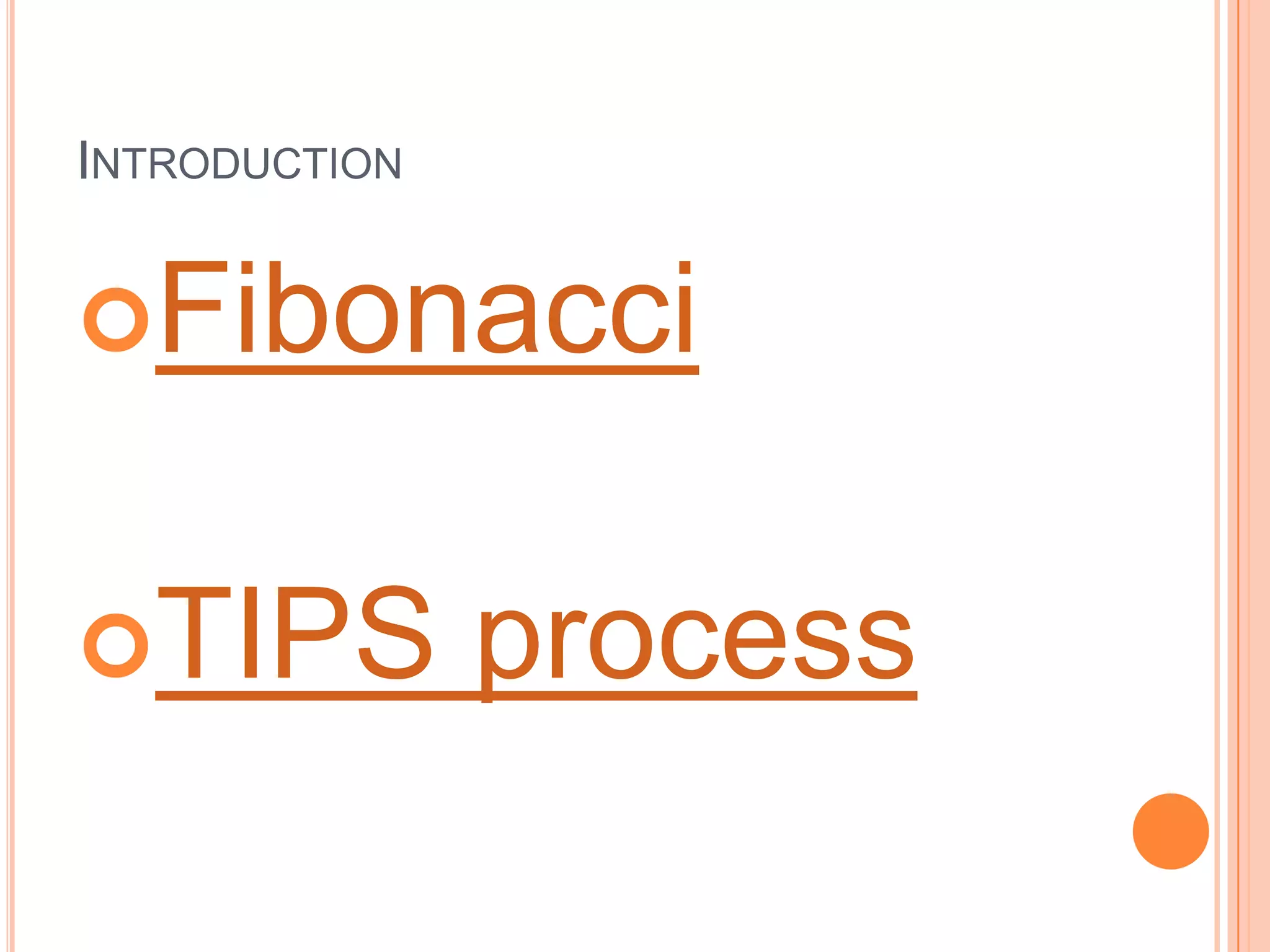 INTRODUCTION

Fibonacci

TIPS process